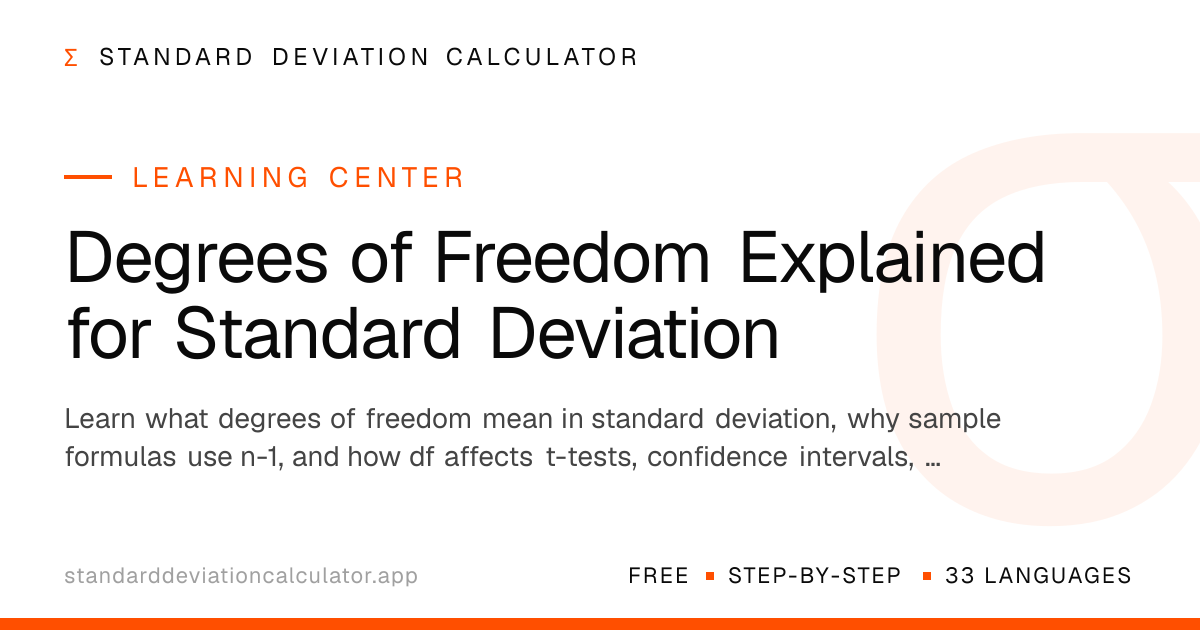 Σ STANDARD DEVIATION CALCULATOR

LEARNING CENTER

Degrees of Freedom Explained for Standard Deviation

Learn what degrees of freedom mean in standard deviation, why sample formulas use n-1, and how df affects t-tests, confidence intervals, ...

standarddeviationcalculator.app

FREE ▪ STEP-BY-STEP ▪ 33 LANGUAGES